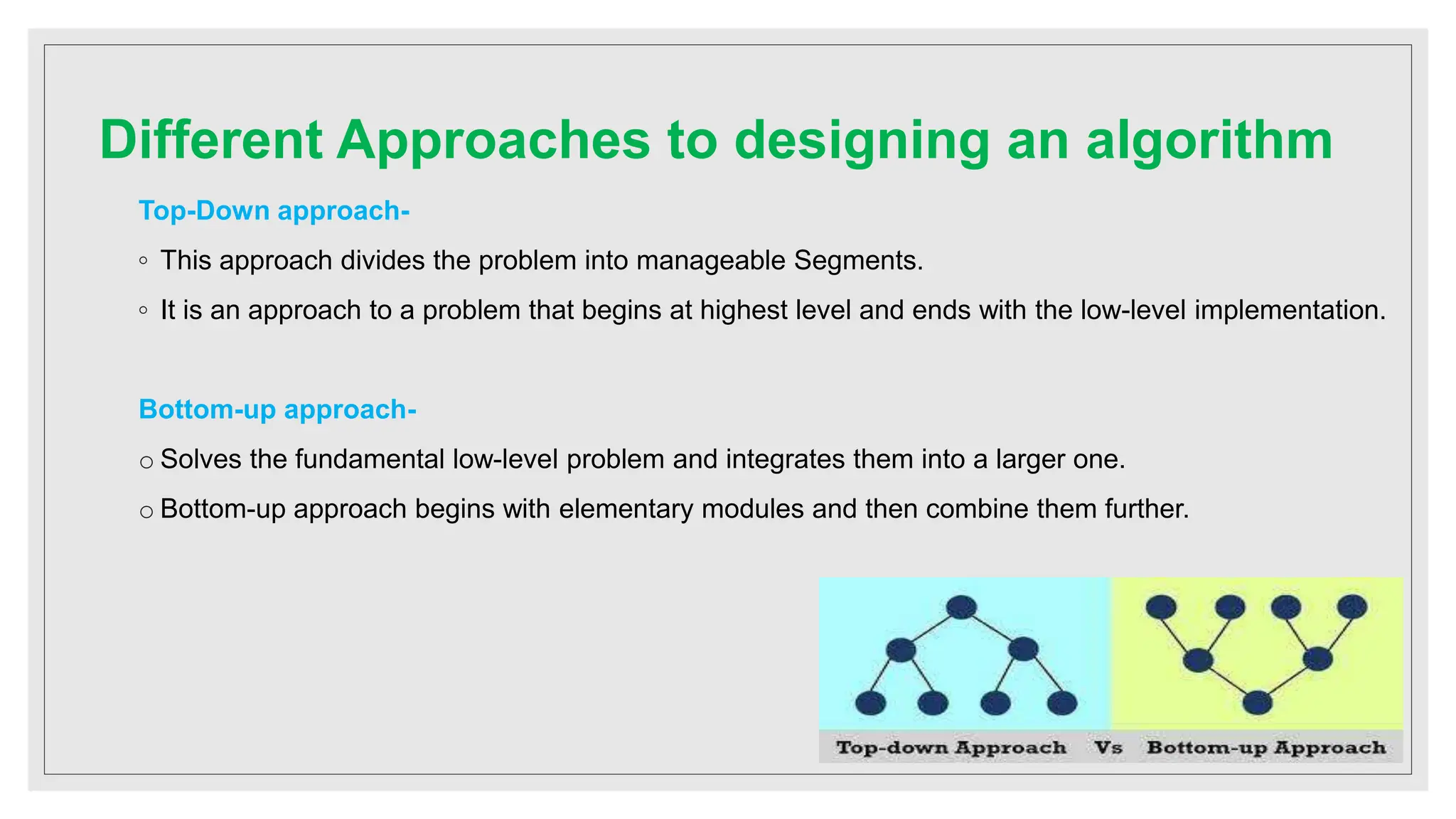 Different Approaches to designing an algorithm

Top-Down approach-

◦ This approach divides the problem into manageable Segments.

◦ It is an approach to a problem that begins at highest level and ends with the low-level implementation.

Bottom-up approach-

○ Solves the fundamental low-level problem and integrates them into a larger one.

○ Bottom-up approach begins with elementary modules and then combine them further.

Top-down Approach Vs Bottom-up Approach